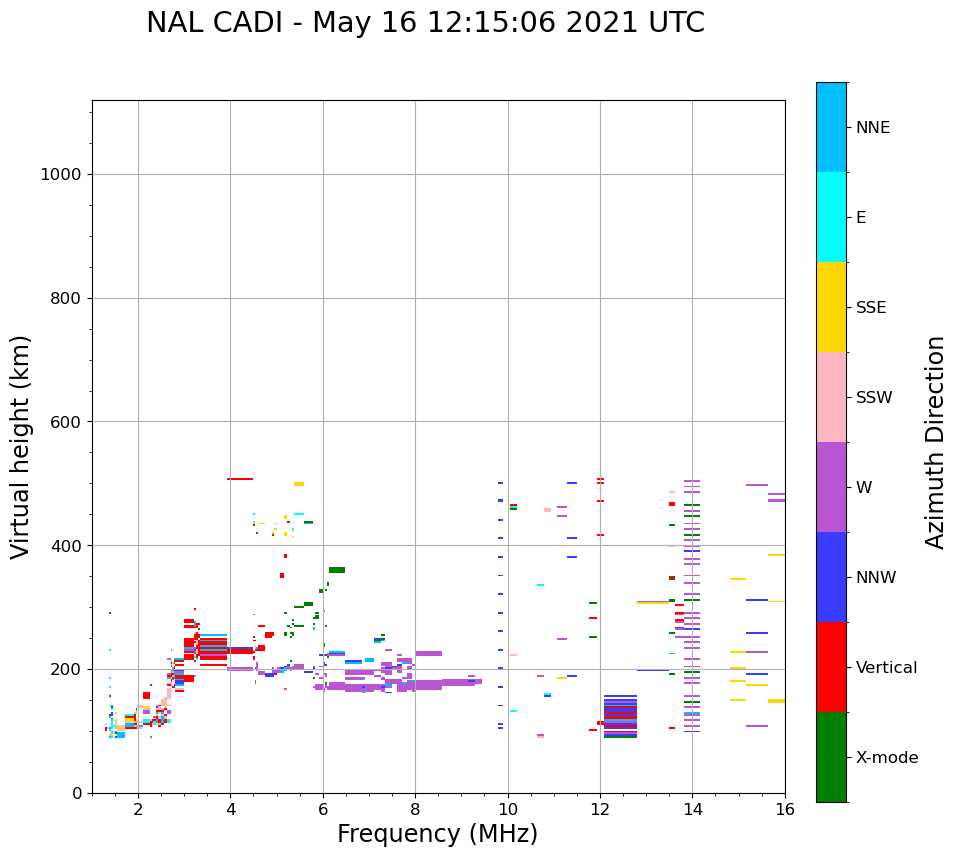 NAL CADI - May 16 12:15:06 2021 UTC

Virtual height (km)

1000
800
600
400
200
0

2
4
6
8
10
12
14
16

Frequency (MHz)

NNE
E
SSE
SSW
W
NNW
Vertical
X-mode

Azimuth Direction